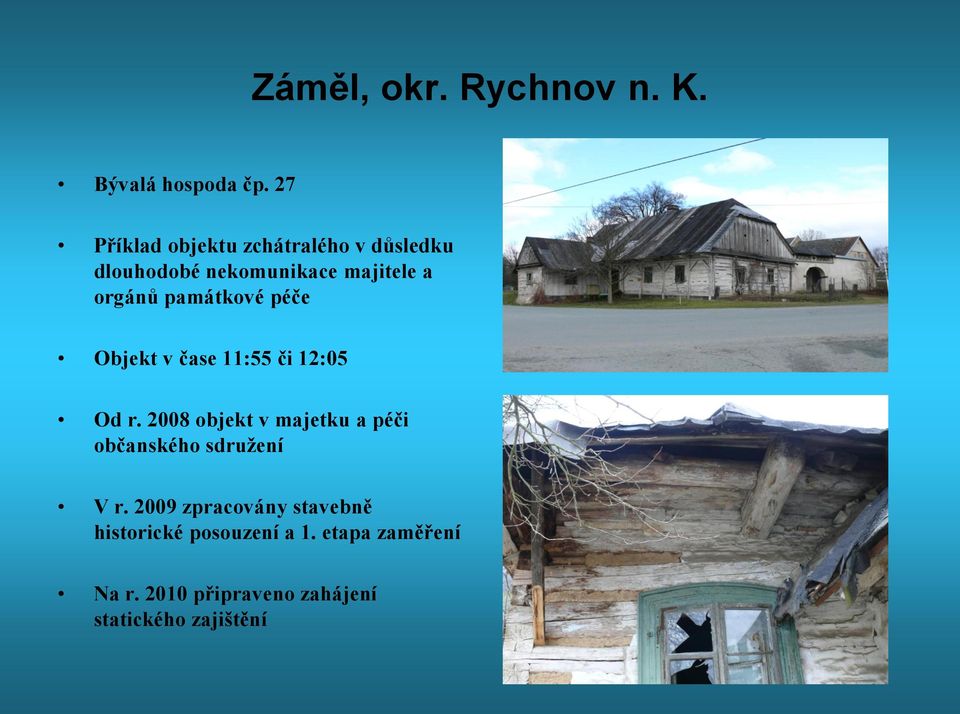 Záměl, okr. Rychnov n. K.

• Bývalá hospoda čp. 27

• Příklad objektu zchátralého v důsledku dlouhodobé nekomunikace majitele a orgánů památkové péče

• Objekt v čase 11:55 či 12:05

• Od r. 2008 objekt v majetku a péči občanského sdružení

• V r. 2009 zpracovány stavebně historické posouzení a 1. etapa zaměření

• Na r. 2010 připraveno zahájení statického zajištění